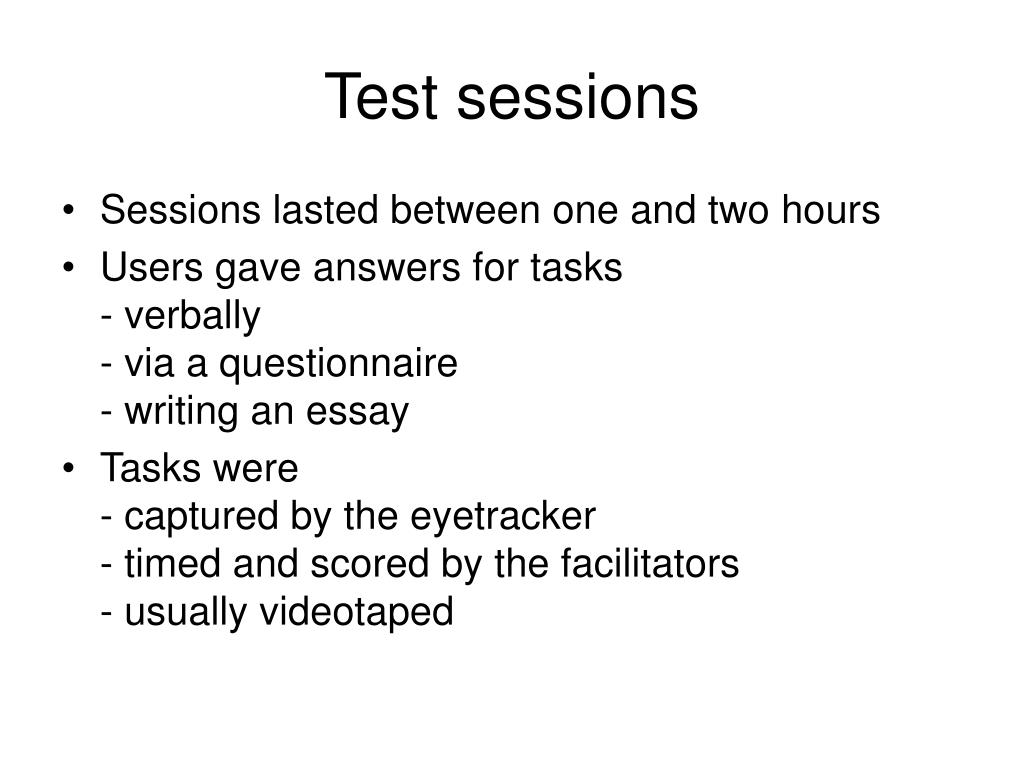 Test sessions

• Sessions lasted between one and two hours
• Users gave answers for tasks
- verbally
- via a questionnaire
- writing an essay
• Tasks were
- captured by the eyetracker
- timed and scored by the facilitators
- usually videotaped